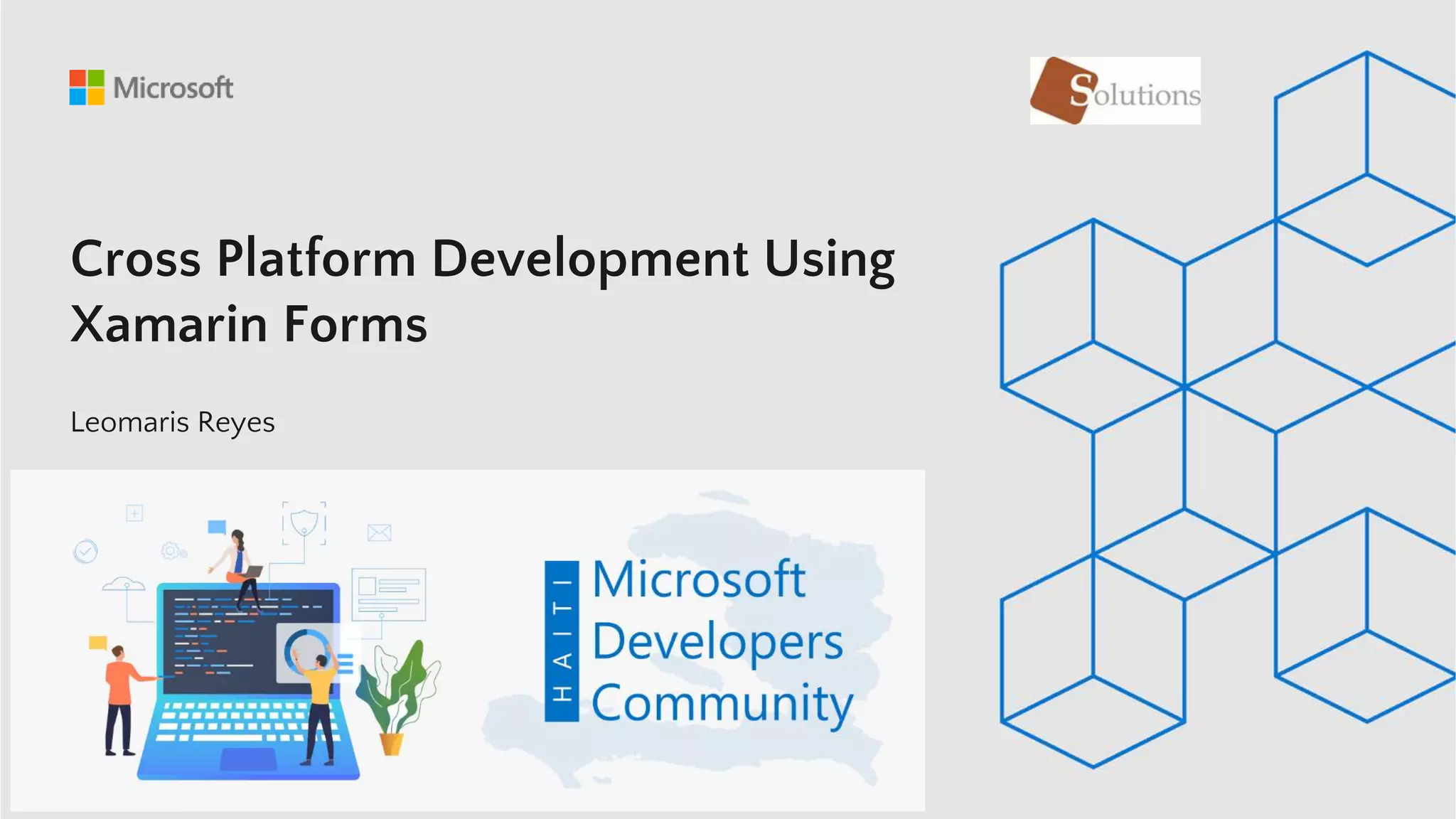 Microsoft

Solutions

Cross Platform Development Using Xamarin Forms

Leomaris Reyes

HAITI

Microsoft Developers Community